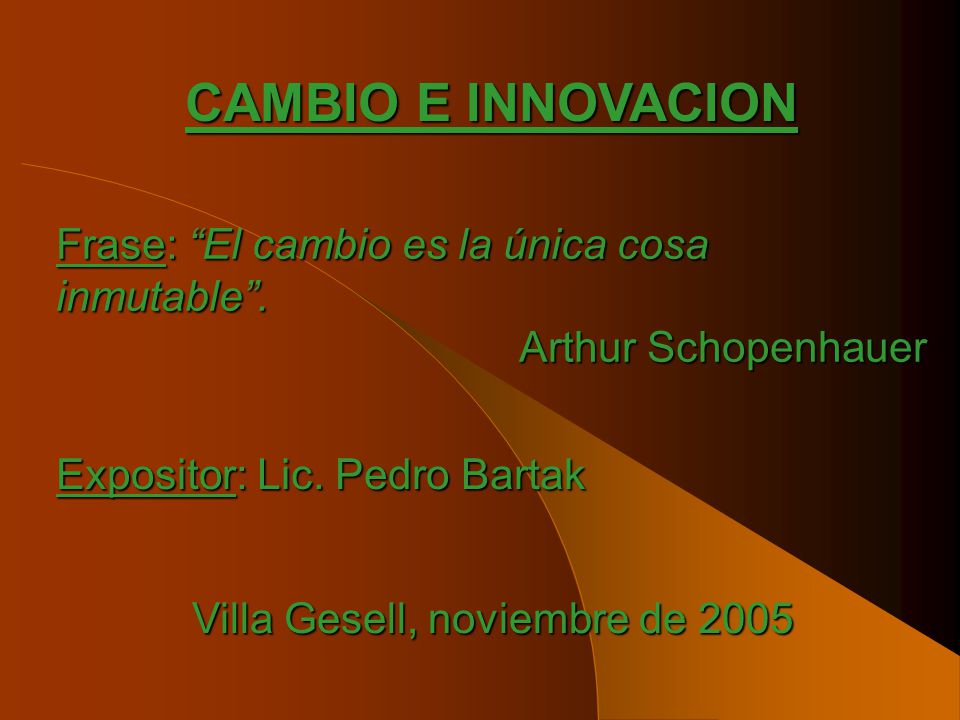 CAMBIO E INNOVACION

Frase: “El cambio es la única cosa inmutable”.

Arthur Schopenhauer

Expositor: Lic. Pedro Bartak

Villa Gesell, noviembre de 2005